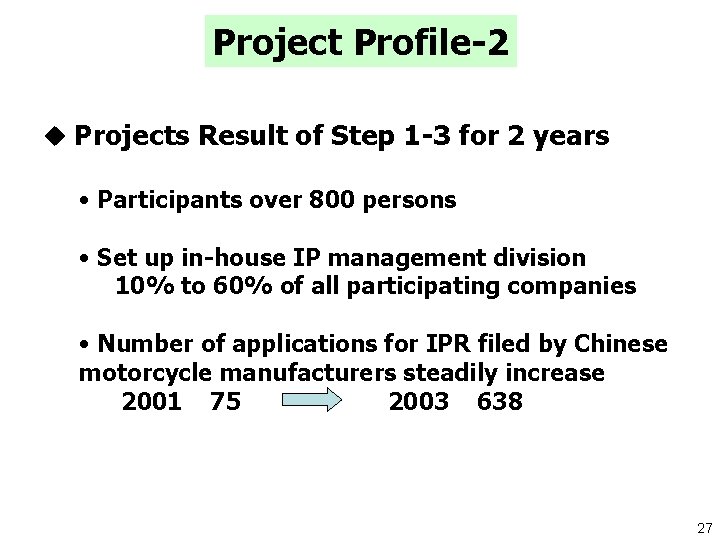 Project Profile-2

◆ Projects Result of Step 1-3 for 2 years

• Participants over 800 persons

• Set up in-house IP management division
10% to 60% of all participating companies

• Number of applications for IPR filed by Chinese motorcycle manufacturers steadily increase
2001 75 2003 638

27